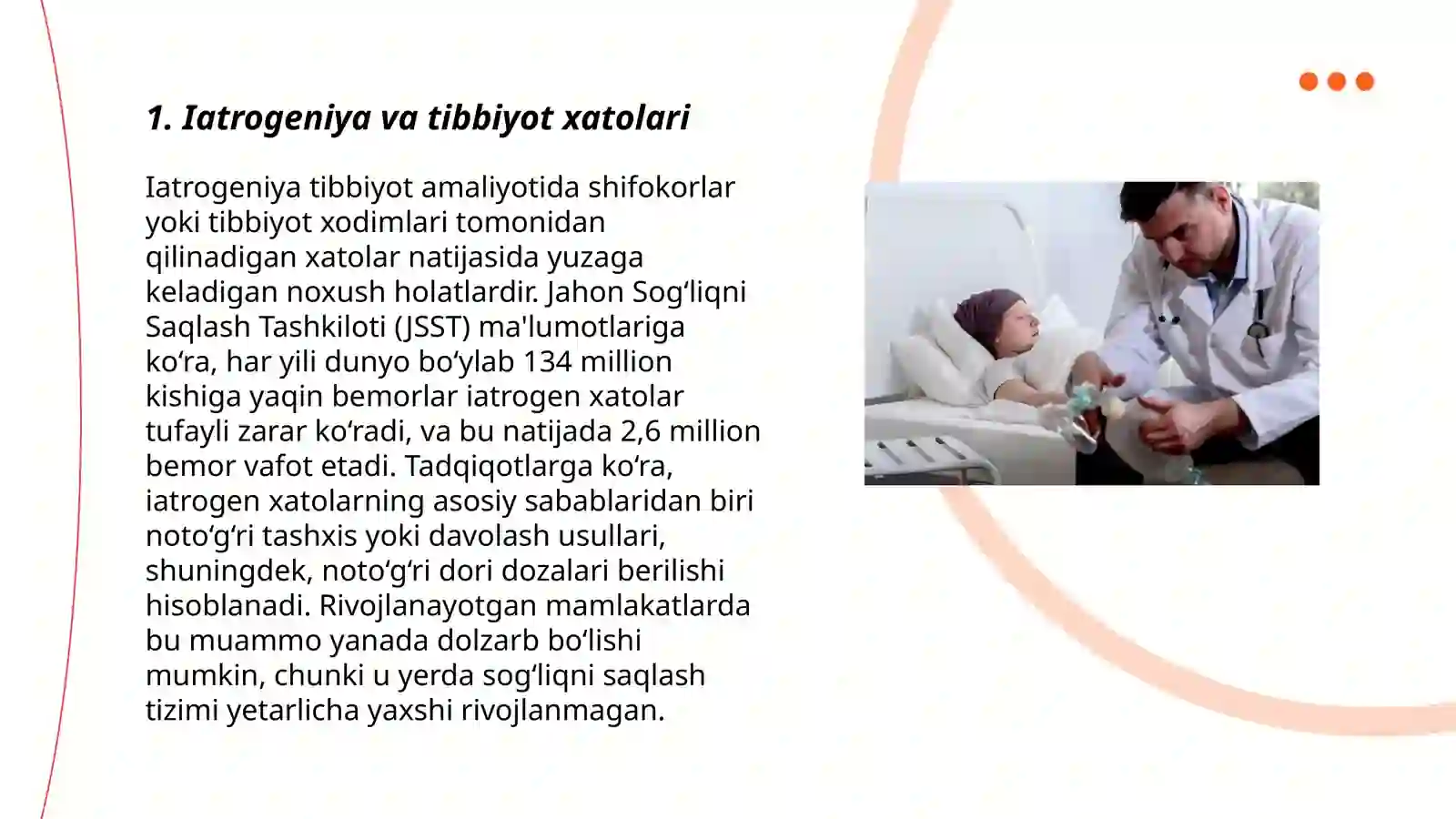 1. Iatrogeniya va tibbiyot xatolari

Iatrogeniya tibbiyot amaliyotida shifokorlar yoki tibbiyot xodimlari tomonidan qilinadigan xatolar natijasida yuzaga keladigan noxush holatlardir. Jahon Sog‘liqni Saqlash Tashkiloti (JSST) ma'lumotlariga ko‘ra, har yili dunyo bo‘ylab 134 million kishiga yaqin bemorlar iatrogen xatolar tufayli zarar ko‘radi, va bu natijada 2,6 million bemor vafot etadi. Tadqiqotlarga ko‘ra, iatrogen xatolarning asosiy sabablaridan biri noto‘g‘ri tashxis yoki davolash usullari, shuningdek, noto‘g‘ri dori dozalari berilishi hisoblanadi. Rivojlanayotgan mamlakatlarda bu muammo yanada dolzarb bo‘lishi mumkin, chunki u yerda sog‘liqni saqlash tizimi yetarlicha yaxshi rivojlanmagan.